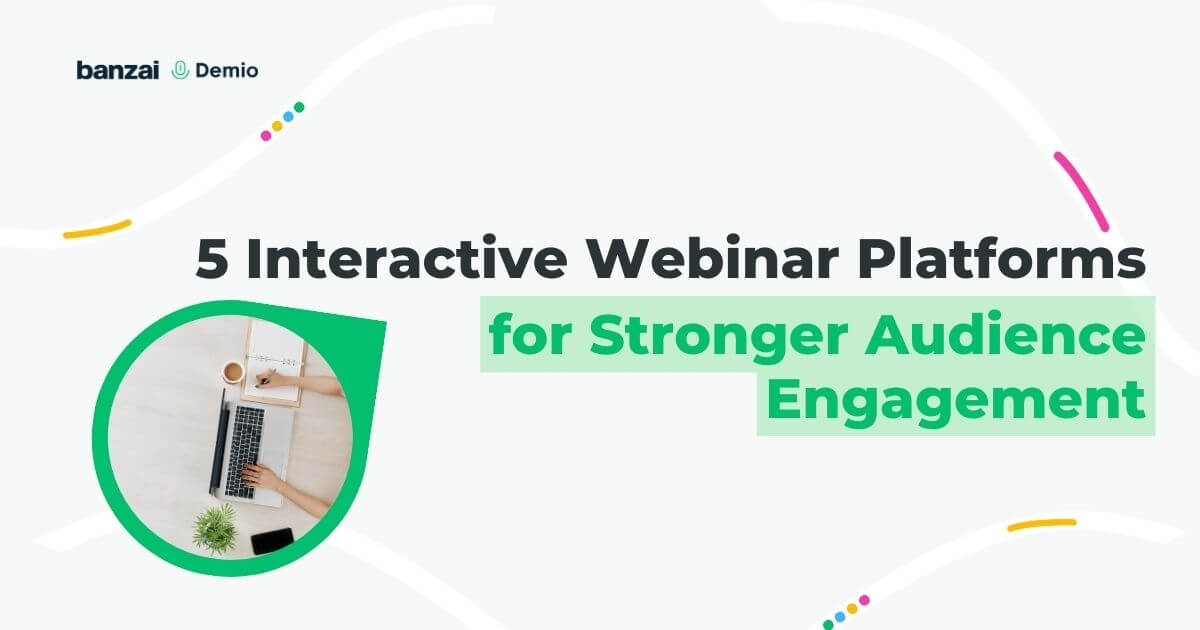 banzai Demio

5 Interactive Webinar Platforms for Stronger Audience Engagement